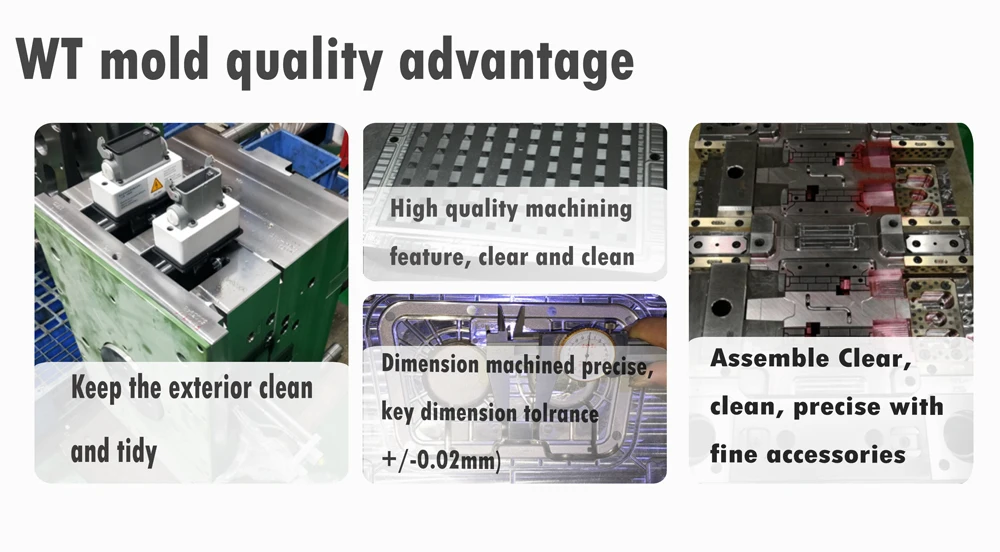 WT mold quality advantage

Keep the exterior clean and tidy

High quality machining feature, clear and clean

Dimension machined precise, key dimension tolrance +/-0.02mm)

Assemble Clear, clean, precise with fine accessories